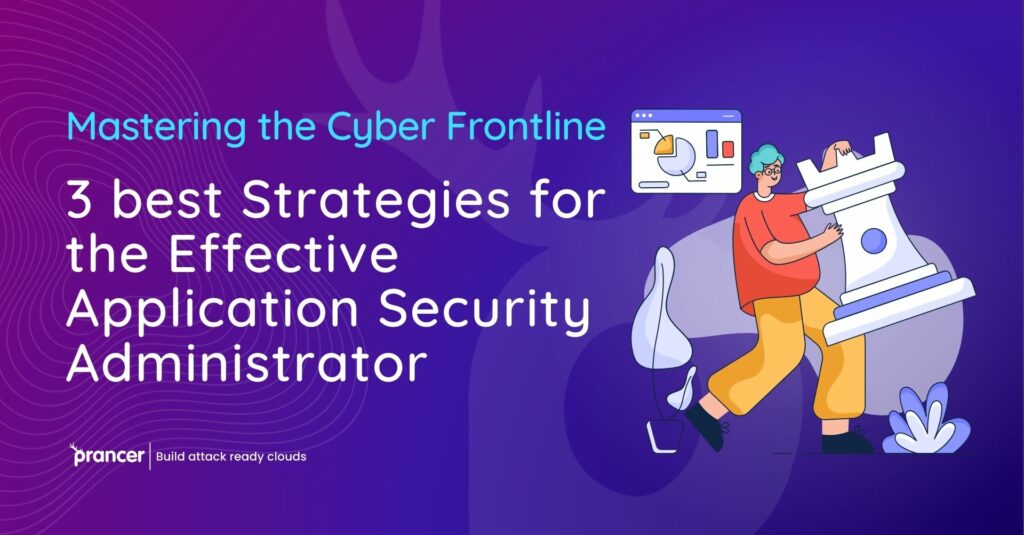 Mastering the Cyber Frontline

3 best Strategies for the Effective Application Security Administrator

prancer | Build attack ready clouds